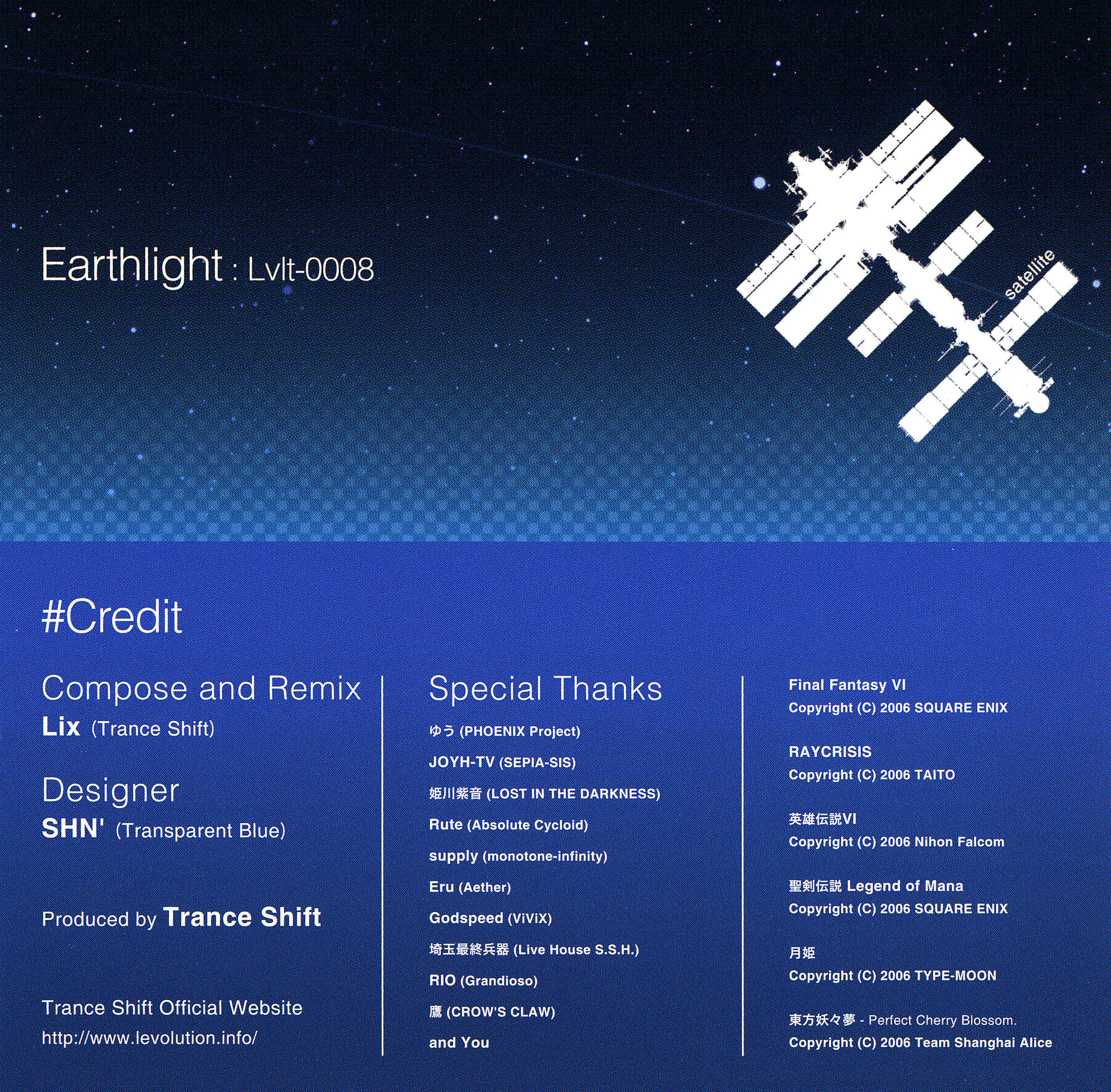 Earthlight : Lvlt-0008

satellite

#Credit

Compose and Remix
Lix (Trance Shift)

Designer
SHN' (Transparent Blue)

Produced by Trance Shift

Trance Shift Official Website
http://www.levolution.info/

Special Thanks

ゆう (PHOENIX Project)
JOYH-TV (SEPIA-SIS)
姫川紫音 (LOST IN THE DARKNESS)
Rute (Absolute Cycloid)
supply (monotone-infinity)
Eru (Aether)
Godspeed (ViViX)
埼玉最終兵器 (Live House S.S.H.)
RIO (Grandioso)
鷹 (CROW'S CLAW)
and You

Final Fantasy VI
Copyright (C) 2006 SQUARE ENIX

RAYCRISIS
Copyright (C) 2006 TAITO

英雄伝説VI
Copyright (C) 2006 Nihon Falcom

聖剣伝説 Legend of Mana
Copyright (C) 2006 SQUARE ENIX

月姫
Copyright (C) 2006 TYPE-MOON

東方妖々夢 - Perfect Cherry Blossom.
Copyright (C) 2006 Team Shanghai Alice